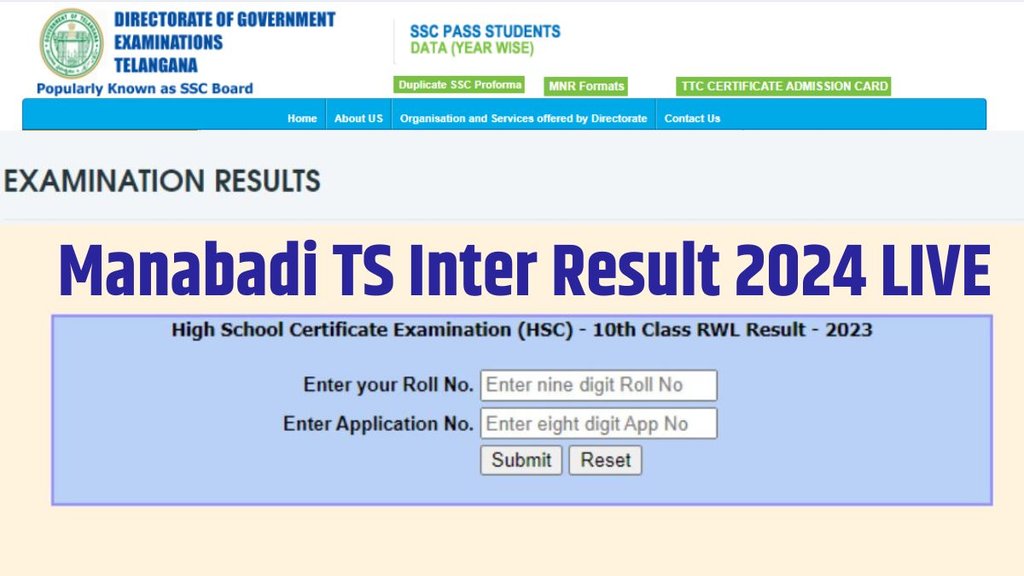 DIRECTORATE OF GOVERNMENT EXAMINATIONS TELANGANA
Popularly Known as SSC Board

SSC PASS STUDENTS
DATA (YEAR WISE)

Duplicate SSC Proforma
MNR Formats
TTC CERTIFICATE ADMISSION CARD

Home
About US
Organisation and Services offered by Directorate
Contact Us

EXAMINATION RESULTS

Manabadi TS Inter Result 2024 LIVE

High School Certificate Examination (HSC) - 10th Class RWL Result - 2023

Enter your Roll No. Enter nine digit Roll No
Enter Application No. Enter eight digit App No
Submit Reset